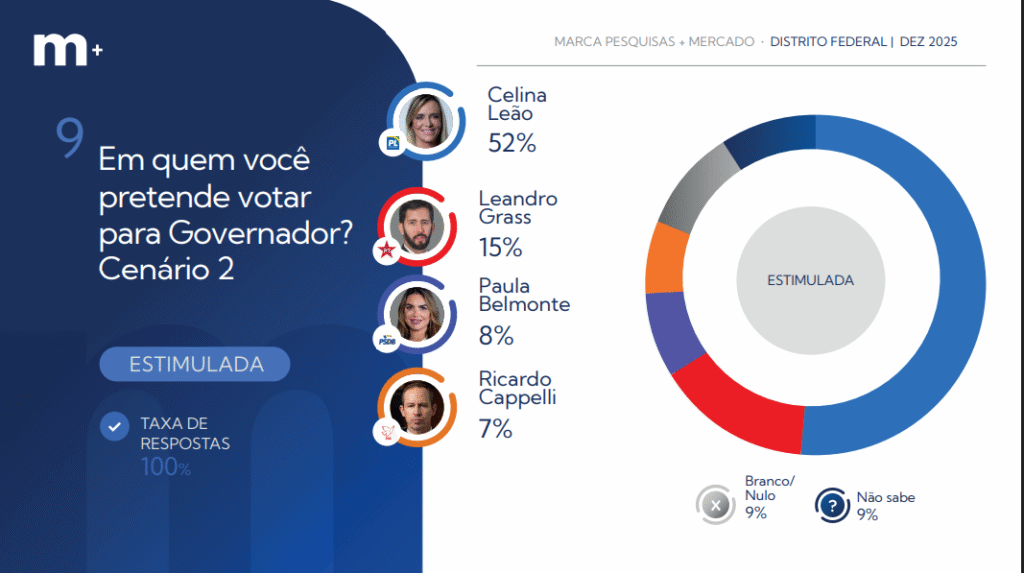 m+

MARCA PESQUISAS + MERCADO · DISTRITO FEDERAL | DEZ 2025

9

Em quem você pretende votar para Governador? Cenário 2

ESTIMULADA

TAXA DE RESPOSTAS
100%

PL
Celina Leão
52%

Leandro Grass
15%

PSDB
Paula Belmonte
8%

Ricardo Cappelli
7%

ESTIMULADA

Branco/ Nulo
9%

Não sabe
9%